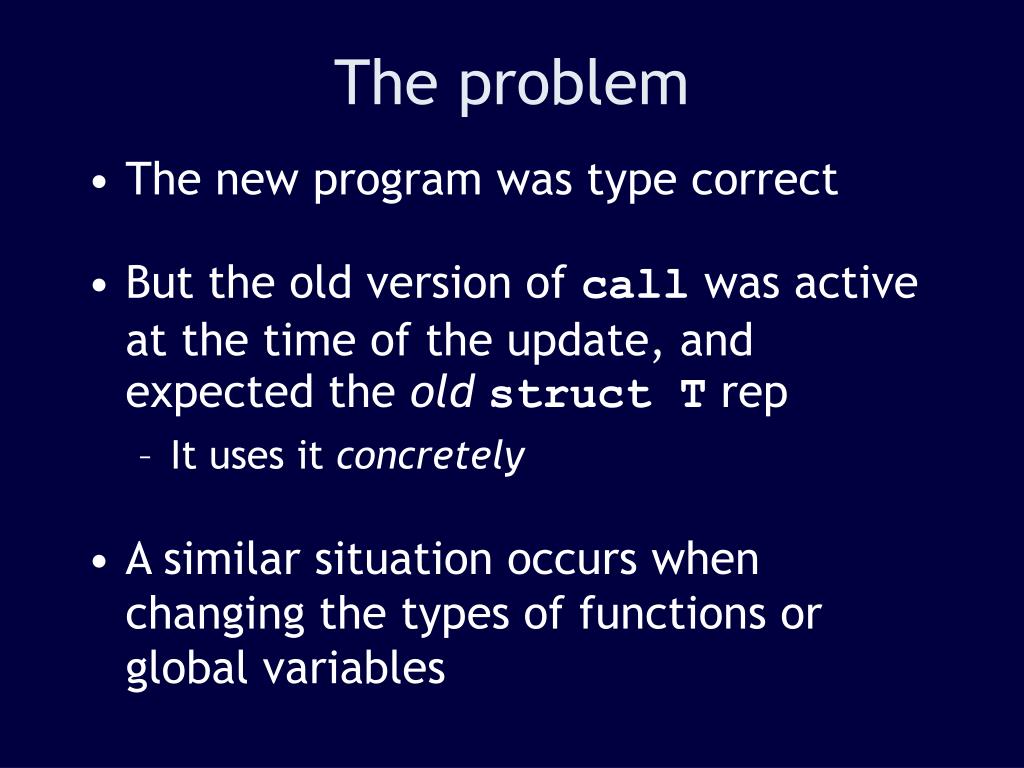 The problem

• The new program was type correct

• But the old version of call was active at the time of the update, and expected the old struct T rep

– It uses it concretely

• A similar situation occurs when changing the types of functions or global variables